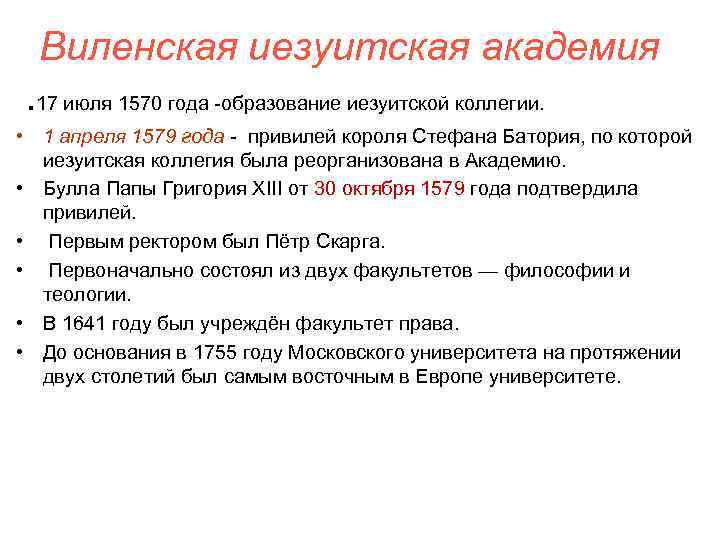 Виленская иезуитская академия

.17 июля 1570 года -образование иезуитской коллегии.

• 1 апреля 1579 года - привилей короля Стефана Батория, по которой иезуитская коллегия была реорганизована в Академию.
• Булла Папы Григория XIII от 30 октября 1579 года подтвердила привилей.
• Первым ректором был Пётр Скарга.
• Первоначально состоял из двух факультетов — философии и теологии.
• В 1641 году был учреждён факультет права.
• До основания в 1755 году Московского университета на протяжении двух столетий был самым восточным в Европе университете.